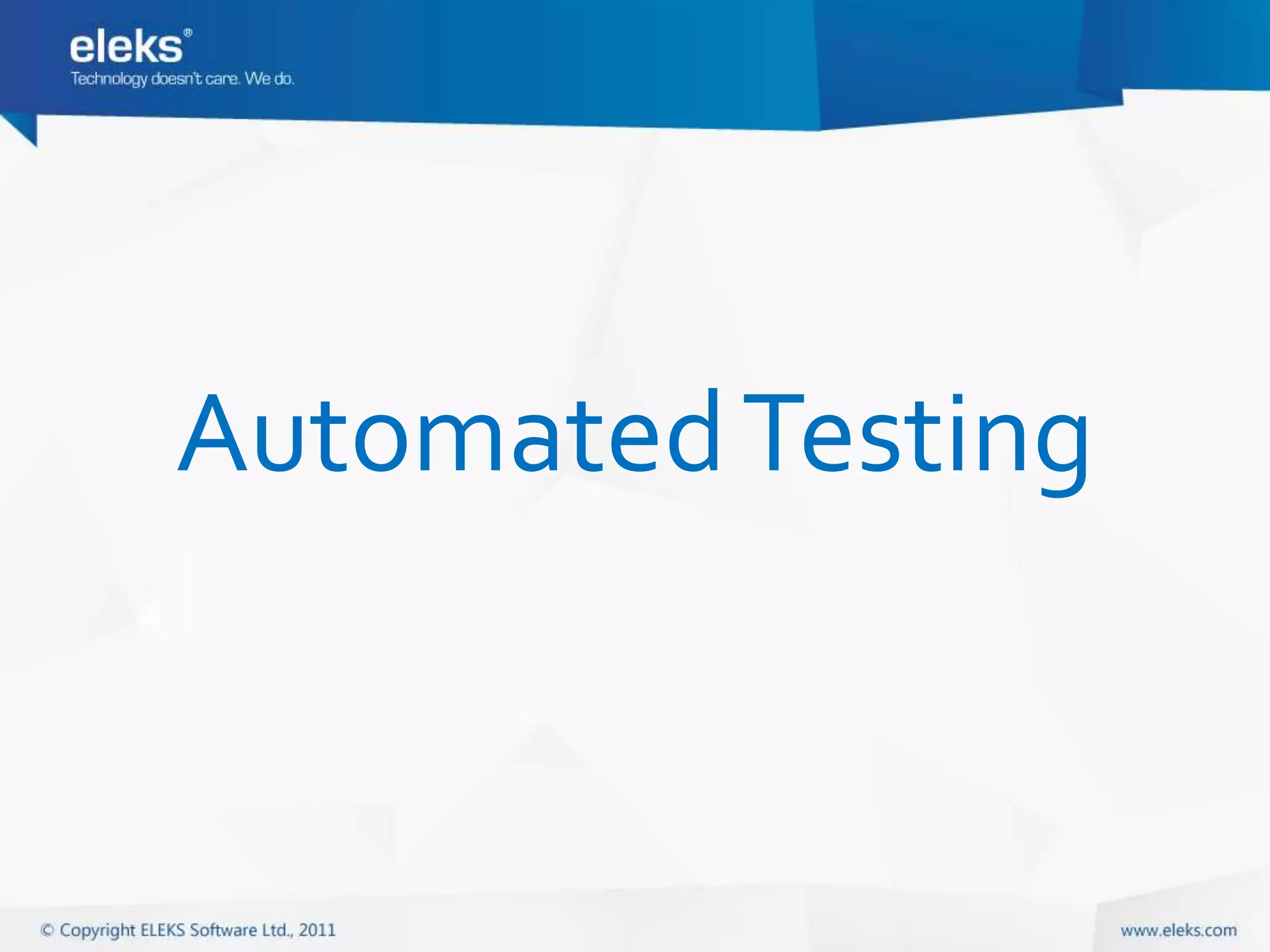 eleks®
Technology doesn't care. We do.

Automated Testing

© Copyright ELEKS Software Ltd., 2011

www.eleks.com